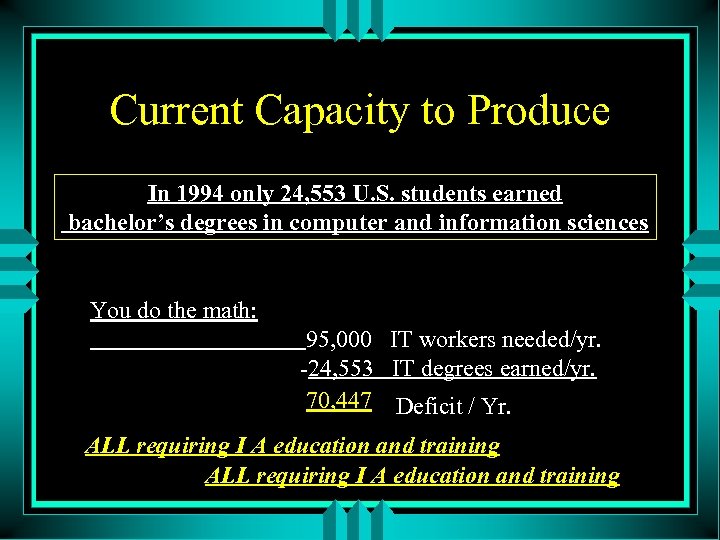 Current Capacity to Produce

In 1994 only 24,553 U.S. students earned bachelor's degrees in computer and information sciences

You do the math:

95,000 IT workers needed/yr.
-24,553 IT degrees earned/yr.
70,447 Deficit / Yr.

ALL requiring I A education and training
ALL requiring I A education and training